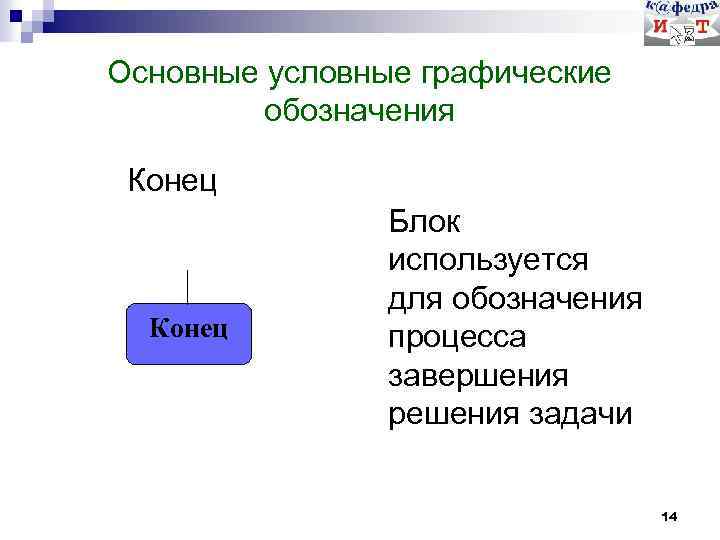 к@федра
И Т

Основные условные графические обозначения

Конец

Конец

Блок используется для обозначения процесса завершения решения задачи

14